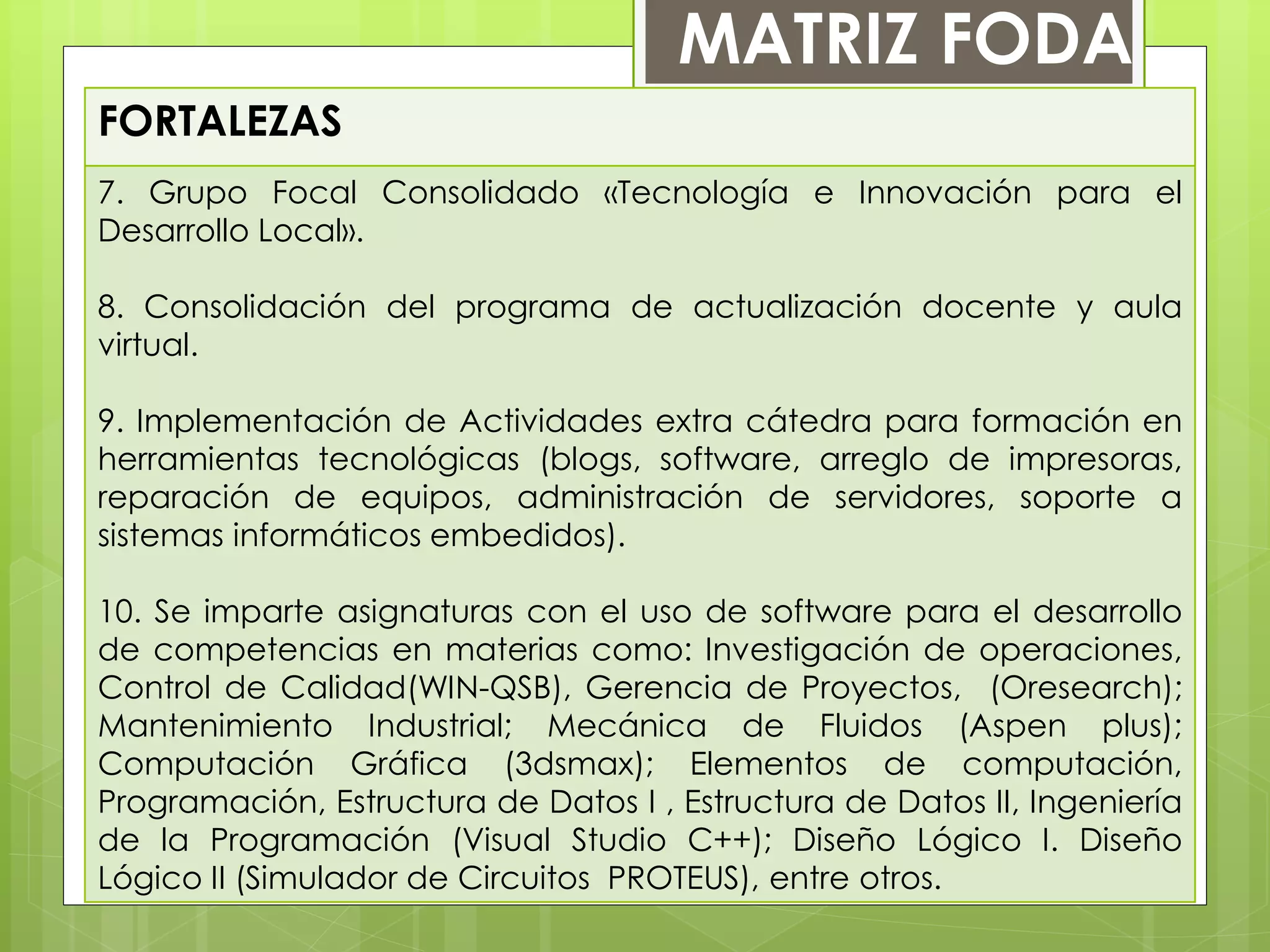 MATRIZ FODA

FORTALEZAS

7. Grupo Focal Consolidado «Tecnología e Innovación para el Desarrollo Local».

8. Consolidación del programa de actualización docente y aula virtual.

9. Implementación de Actividades extra cátedra para formación en herramientas tecnológicas (blogs, software, arreglo de impresoras, reparación de equipos, administración de servidores, soporte a sistemas informáticos embedidos).

10. Se imparte asignaturas con el uso de software para el desarrollo de competencias en materias como: Investigación de operaciones, Control de Calidad(WIN-QSB), Gerencia de Proyectos, (Oresearch); Mantenimiento Industrial; Mecánica de Fluidos (Aspen plus); Computación Gráfica (3dsmax); Elementos de computación, Programación, Estructura de Datos I , Estructura de Datos II, Ingeniería de la Programación (Visual Studio C++); Diseño Lógico I. Diseño Lógico II (Simulador de Circuitos PROTEUS), entre otros.